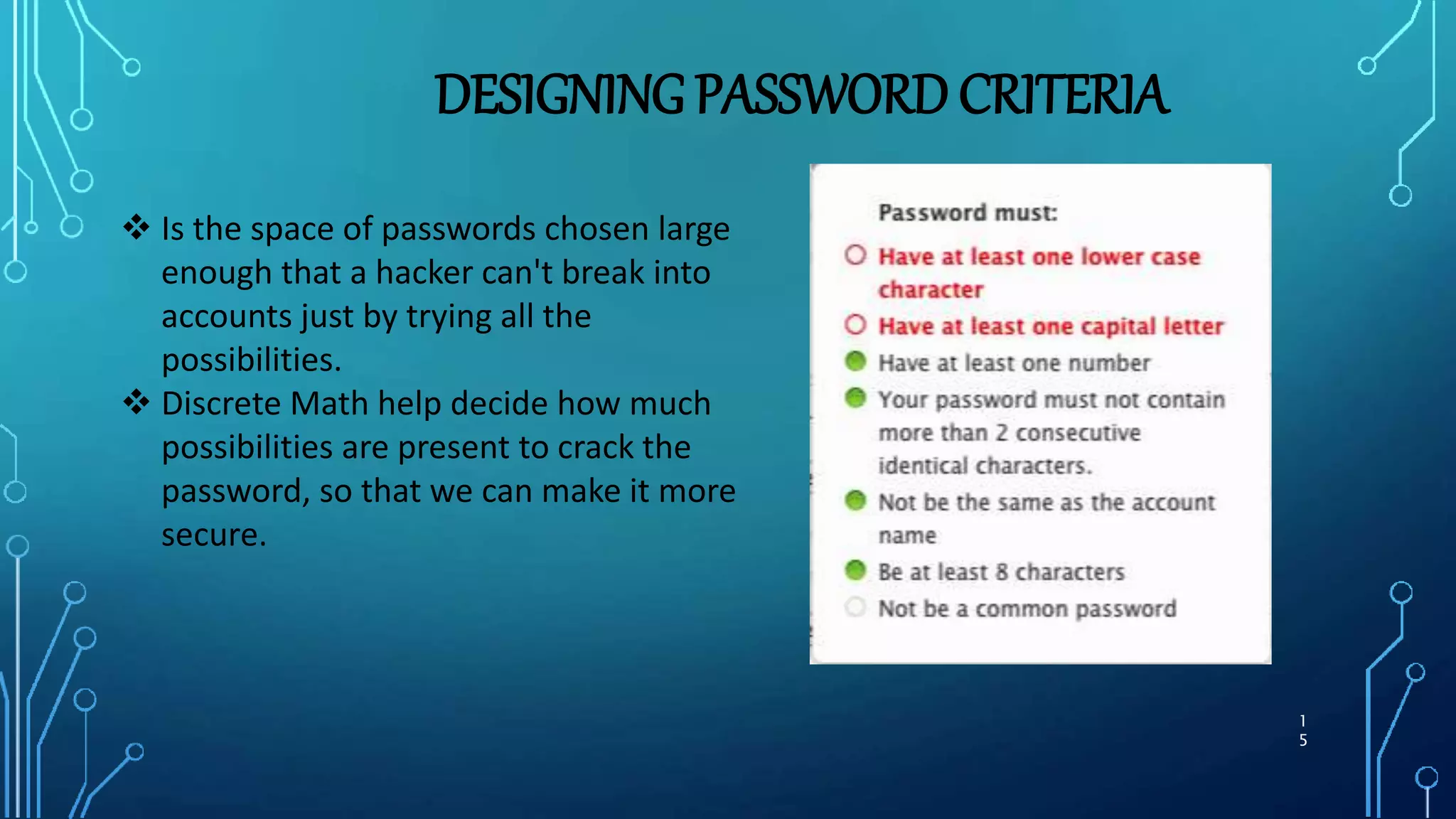 DESIGNING PASSWORD CRITERIA

❖ Is the space of passwords chosen large enough that a hacker can't break into accounts just by trying all the possibilities.

❖ Discrete Math help decide how much possibilities are present to crack the password, so that we can make it more secure.

Password must:

Have at least one lower case character

Have at least one capital letter

Have at least one number

Your password must not contain more than 2 consecutive identical characters.

Not be the same as the account name

Be at least 8 characters

Not be a common password

15